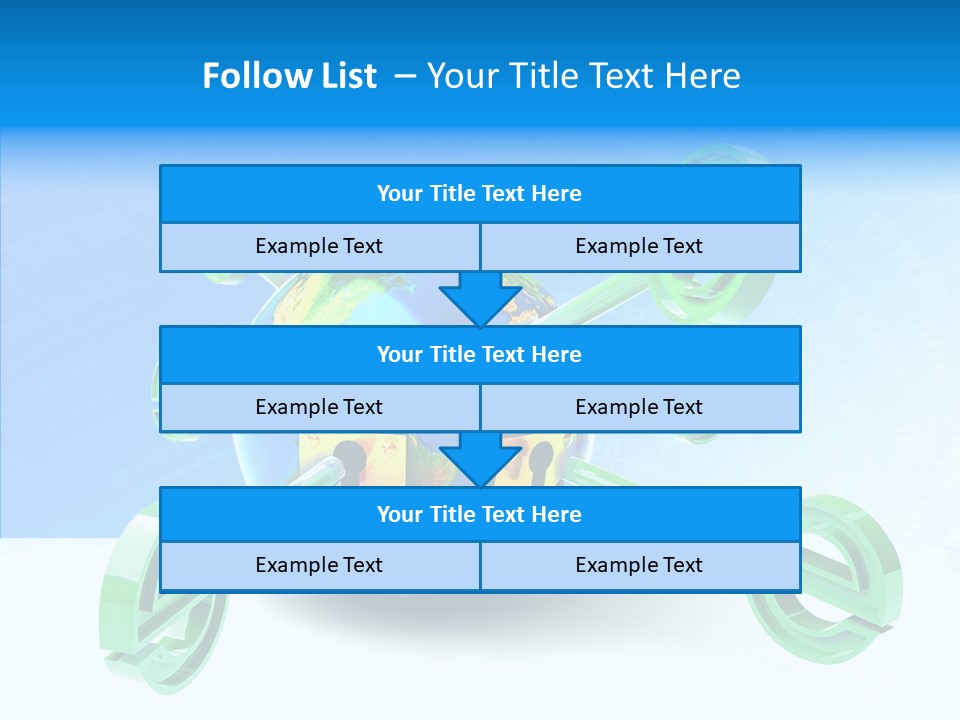 Follow List – Your Title Text Here

Your Title Text Here

Example Text

Example Text

Your Title Text Here

Example Text

Example Text

Your Title Text Here

Example Text

Example Text